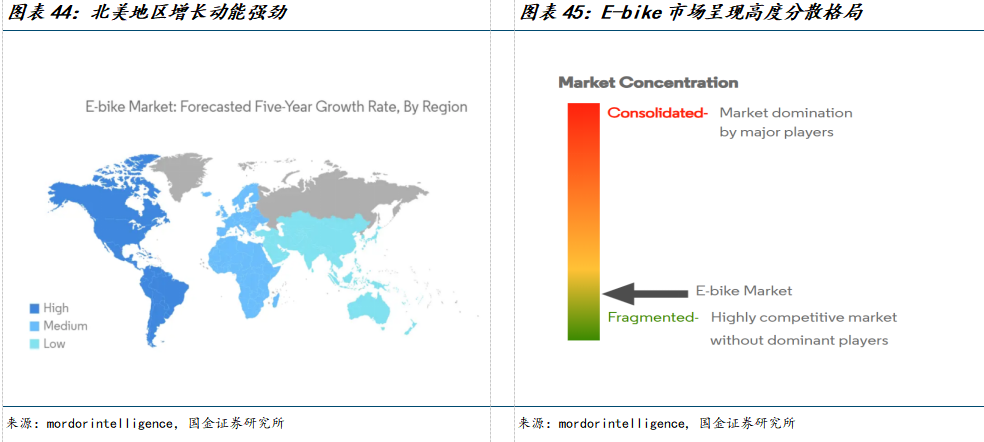 图表 44：北美地区增长动能强劲

E-bike Market: Forecasted Five-Year Growth Rate, By Region

High
Medium
Low

来源：mordorintelligence，国金证券研究所

图表 45：E-bike 市场呈现高度分散格局

Market Concentration

Consolidated- Market domination by major players

E-bike Market

Fragmented- Highly competitive market without dominant players

来源：mordorintelligence，国金证券研究所